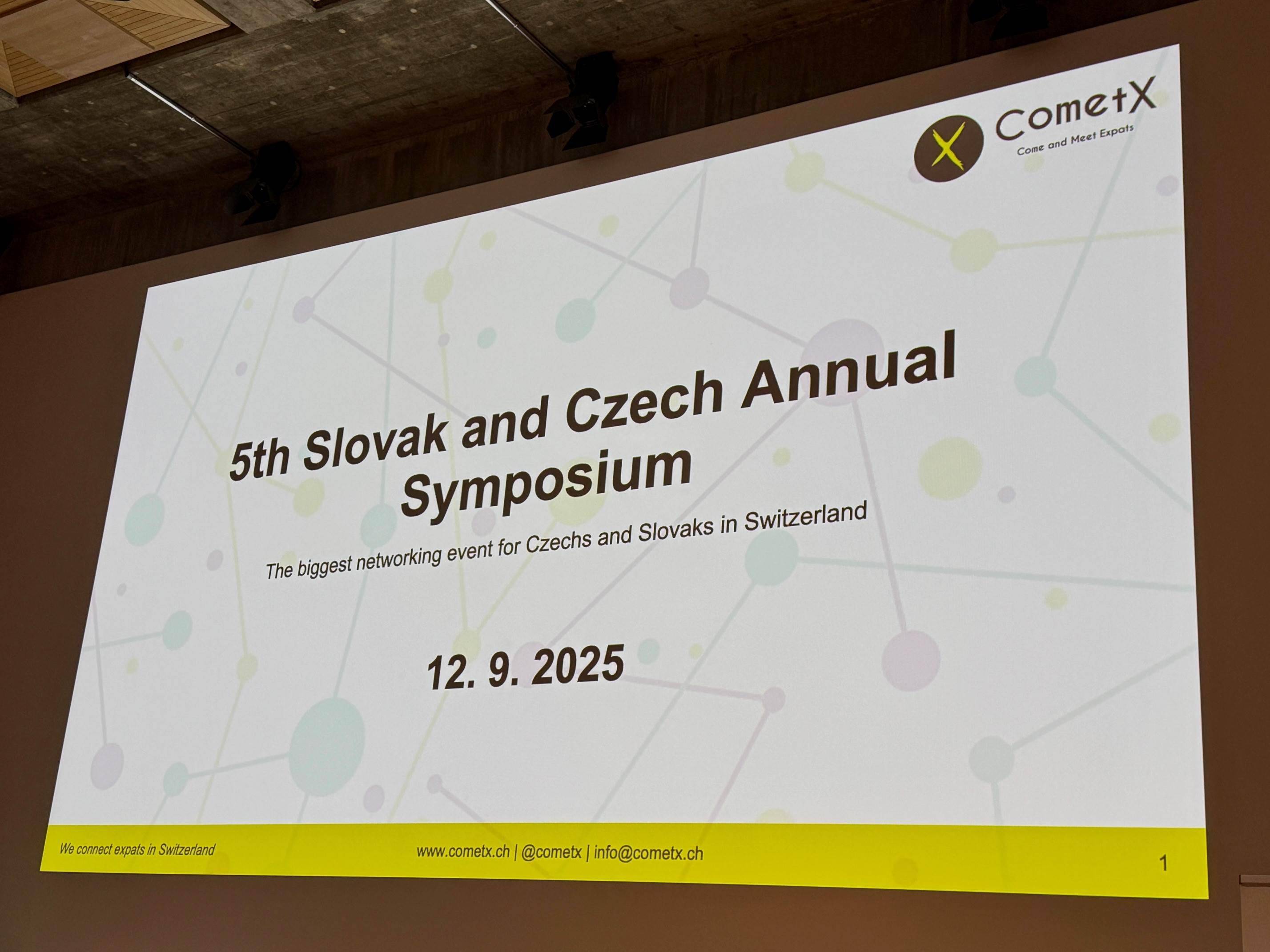 X CometX
Come and Meet Expats

5th Slovak and Czech Annual Symposium

The biggest networking event for Czechs and Slovaks in Switzerland

12. 9. 2025

We connect expats in Switzerland

www.cometx.ch | @cometx | info@cometx.ch

1